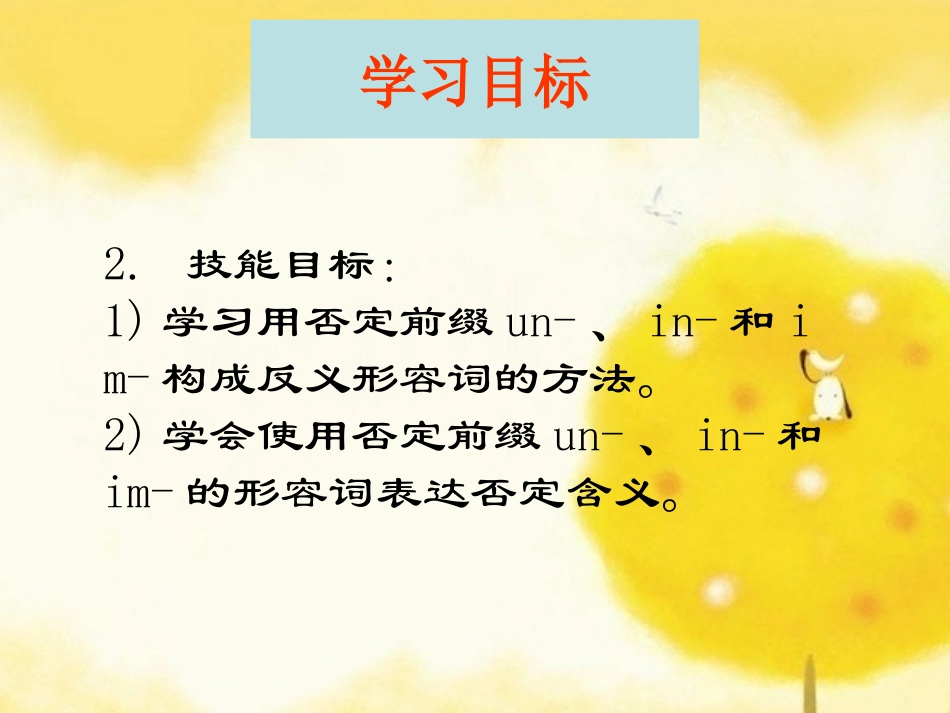 学习目标

2. 技能目标：
1) 学习用否定前缀 un- 、 in- 和 im- 构成反义形容词的方法。
2) 学会使用否定前缀 un- 、 in- 和 im- 的形容词表达否定含义。